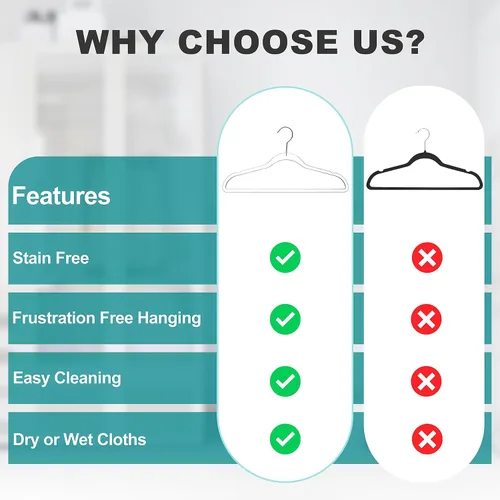 WHY CHOOSE US?

Features

Stain Free

Frustration Free Hanging

Easy Cleaning

Dry or Wet Cloths